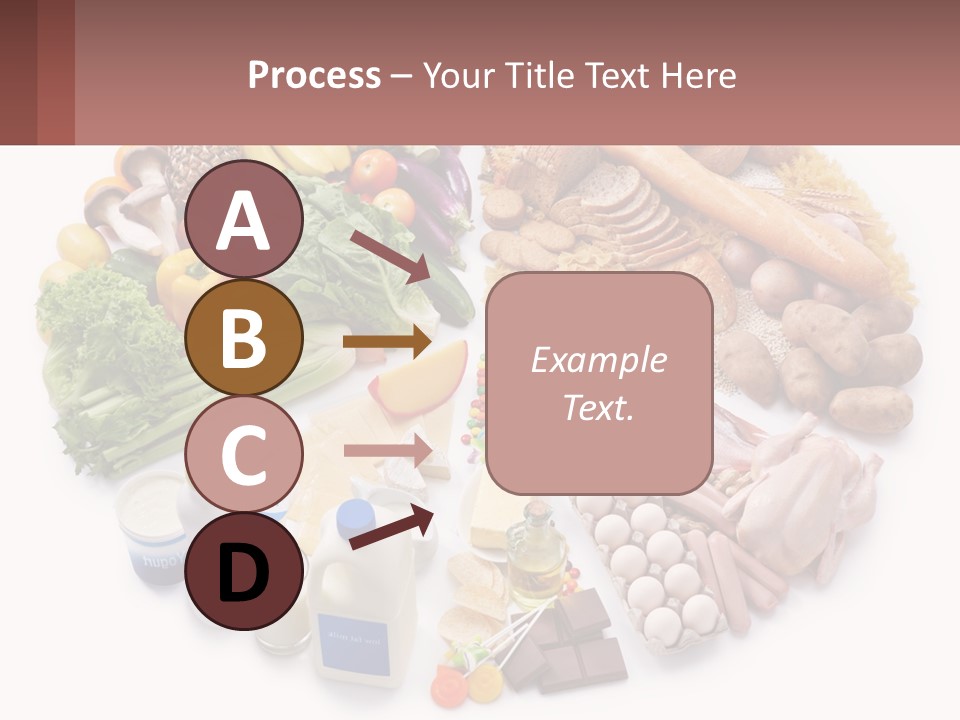 Process – Your Title Text Here

A

B

C

D

Example Text.